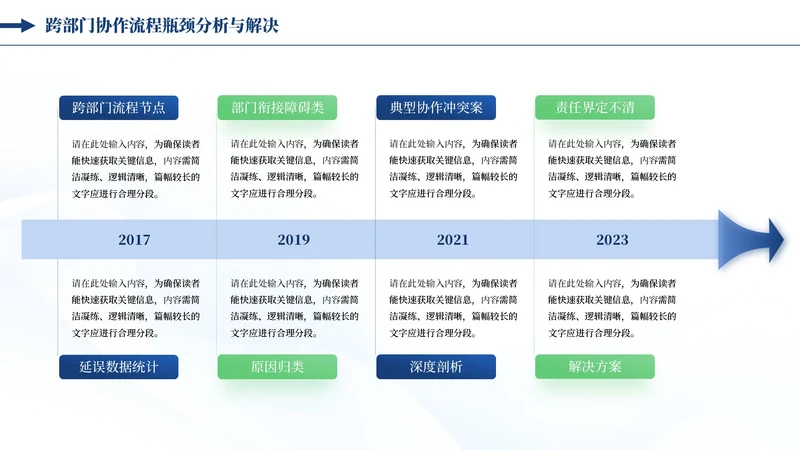 跨部门协作流程瓶颈分析与解决

跨部门流程节点

请在此处输入内容，为确保读者能快速获取关键信息，内容需简洁凝练、逻辑清晰，篇幅较长的文字应进行合理分段。

2017

请在此处输入内容，为确保读者能快速获取关键信息，内容需简洁凝练、逻辑清晰，篇幅较长的文字应进行合理分段。

延误数据统计

部门衔接障碍类

请在此处输入内容，为确保读者能快速获取关键信息，内容需简洁凝练、逻辑清晰，篇幅较长的文字应进行合理分段。

2019

请在此处输入内容，为确保读者能快速获取关键信息，内容需简洁凝练、逻辑清晰，篇幅较长的文字应进行合理分段。

原因归类

典型协作冲突案

请在此处输入内容，为确保读者能快速获取关键信息，内容需简洁凝练、逻辑清晰，篇幅较长的文字应进行合理分段。

2021

请在此处输入内容，为确保读者能快速获取关键信息，内容需简洁凝练、逻辑清晰，篇幅较长的文字应进行合理分段。

深度剖析

责任界定不清

请在此处输入内容，为确保读者能快速获取关键信息，内容需简洁凝练、逻辑清晰，篇幅较长的文字应进行合理分段。

2023

请在此处输入内容，为确保读者能快速获取关键信息，内容需简洁凝练、逻辑清晰，篇幅较长的文字应进行合理分段。

解决方案